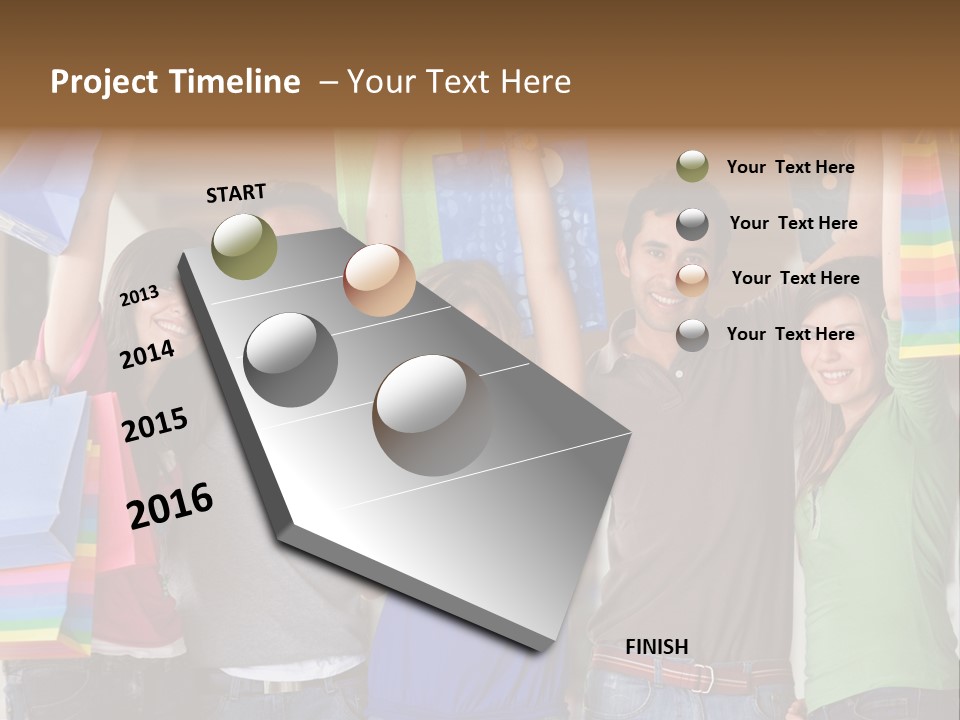 Project Timeline – Your Text Here

START

2013

2014

2015

2016

Your Text Here

Your Text Here

Your Text Here

Your Text Here

FINISH